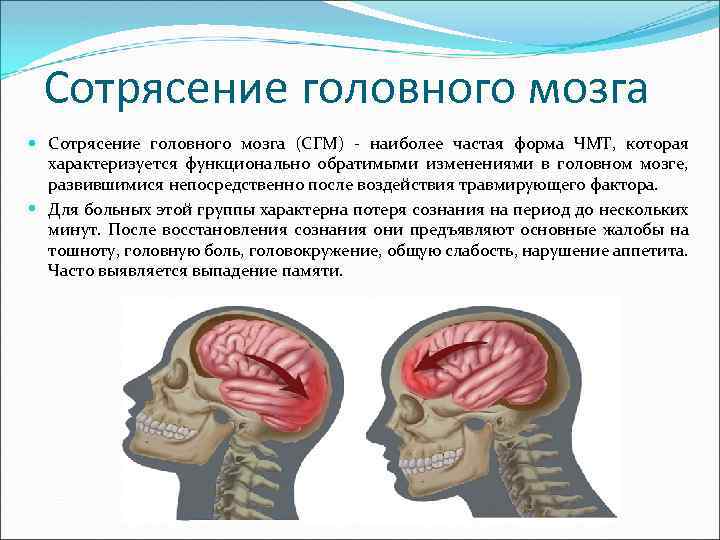 Сотрясение головного мозга

Сотрясение головного мозга (СГМ) - наиболее частая форма ЧМТ, которая характеризуется функционально обратимыми изменениями в головном мозге, развившимися непосредственно после воздействия травмирующего фактора.

Для больных этой группы характерна потеря сознания на период до нескольких минут. После восстановления сознания они предъявляют основные жалобы на тошноту, головную боль, головокружение, общую слабость, нарушение аппетита. Часто выявляется выпадение памяти.